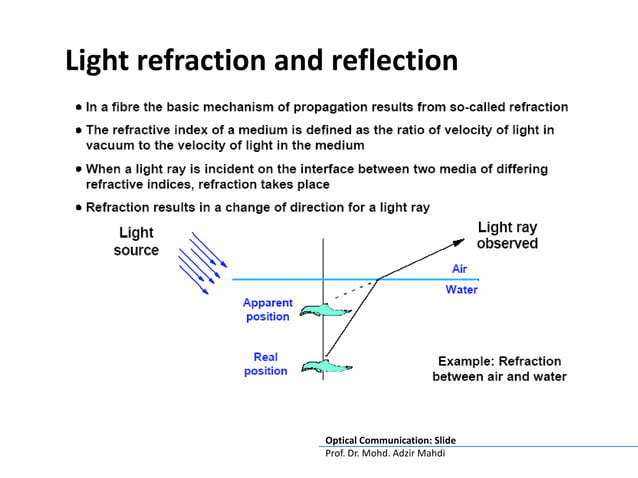 Light refraction and reflection

• In a fibre the basic mechanism of propagation results from so-called refraction

• The refractive index of a medium is defined as the ratio of velocity of light in vacuum to the velocity of light in the medium

• When a light ray is incident on the interface between two media of differing refractive indices, refraction takes place

• Refraction results in a change of direction for a light ray

Light source

Light ray observed

Air

Water

Apparent position

Real position

Example: Refraction between air and water

Optical Communication: Slide
Prof. Dr. Mohd. Adzir Mahdi